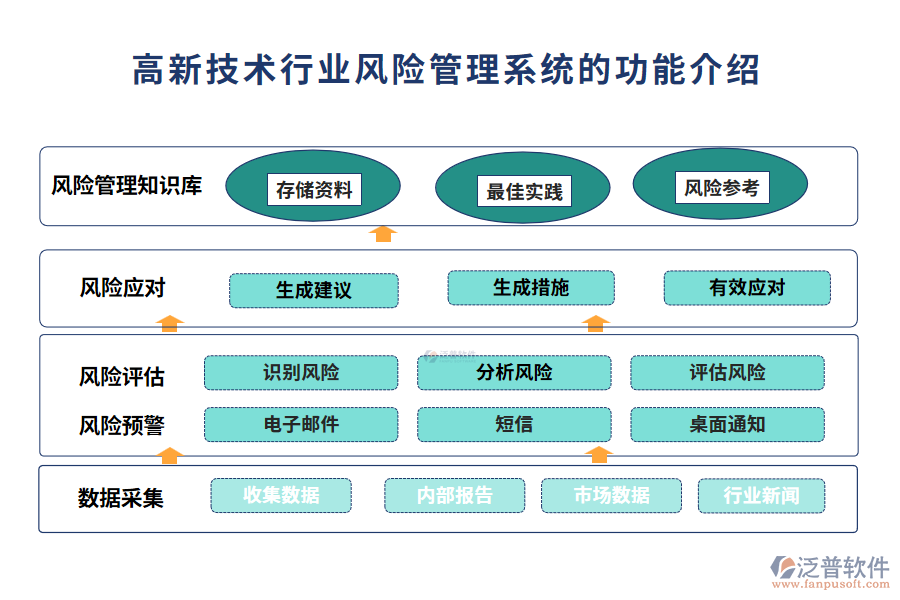 高新技术行业风险管理系统的功能介绍

风险管理知识库
存储资料
最佳实践
风险参考

风险应对
生成建议
生成措施
有效应对

风险评估
识别风险
分析风险
评估风险
风险预警
电子邮件
短信
桌面通知

数据采集
收集数据
内部报告
市场数据
行业新闻

泛普软件
www.fanpusoft.com